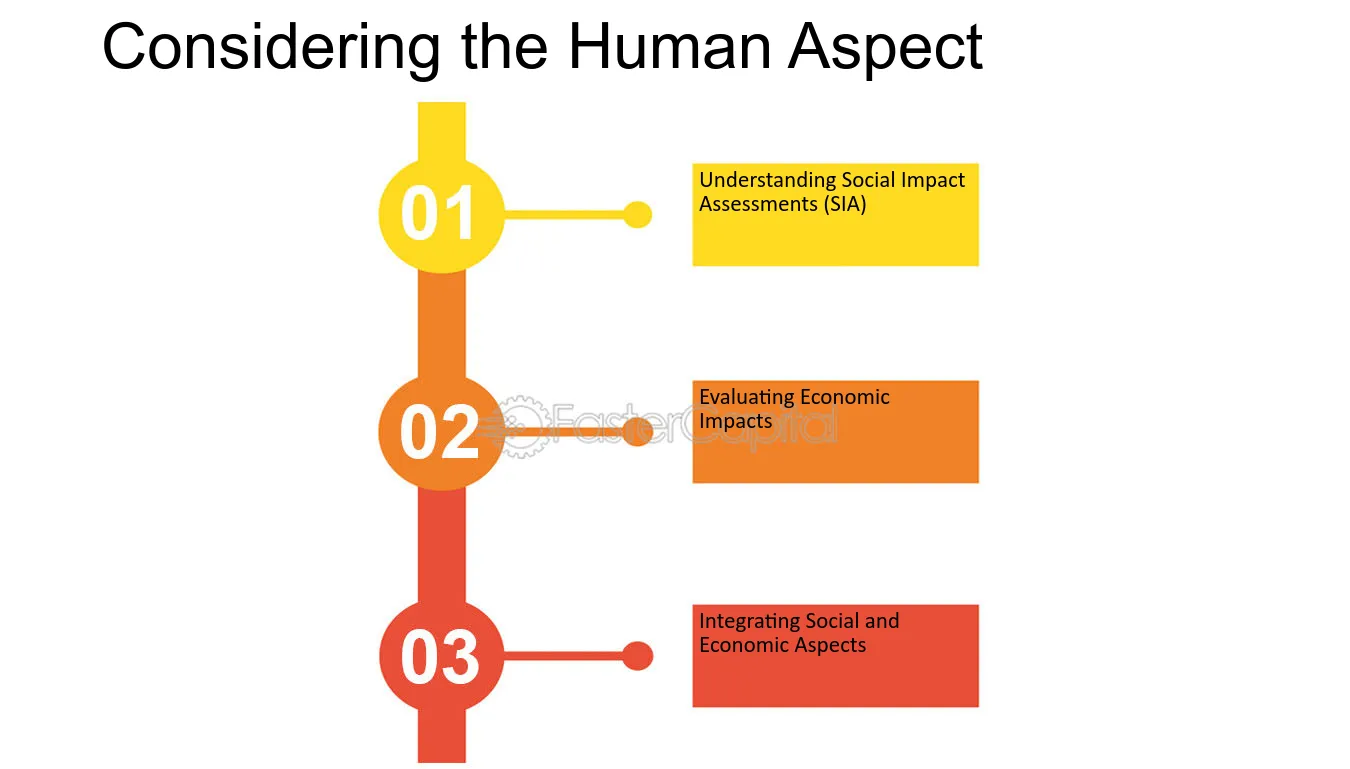 Considering the Human Aspect

01

Understanding Social Impact Assessments (SIA)

02

Evaluating Economic Impacts

FasterCapital

03

Integrating Social and Economic Aspects